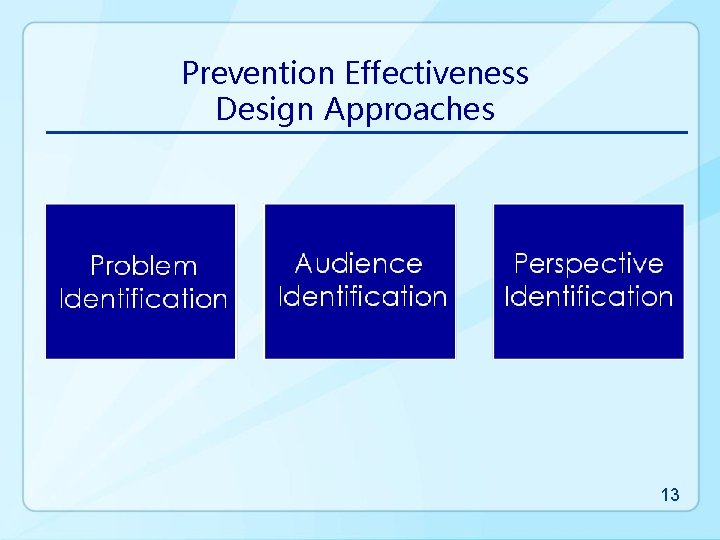 Prevention Effectiveness
Design Approaches

Problem Identification

Audience Identification

Perspective Identification

13